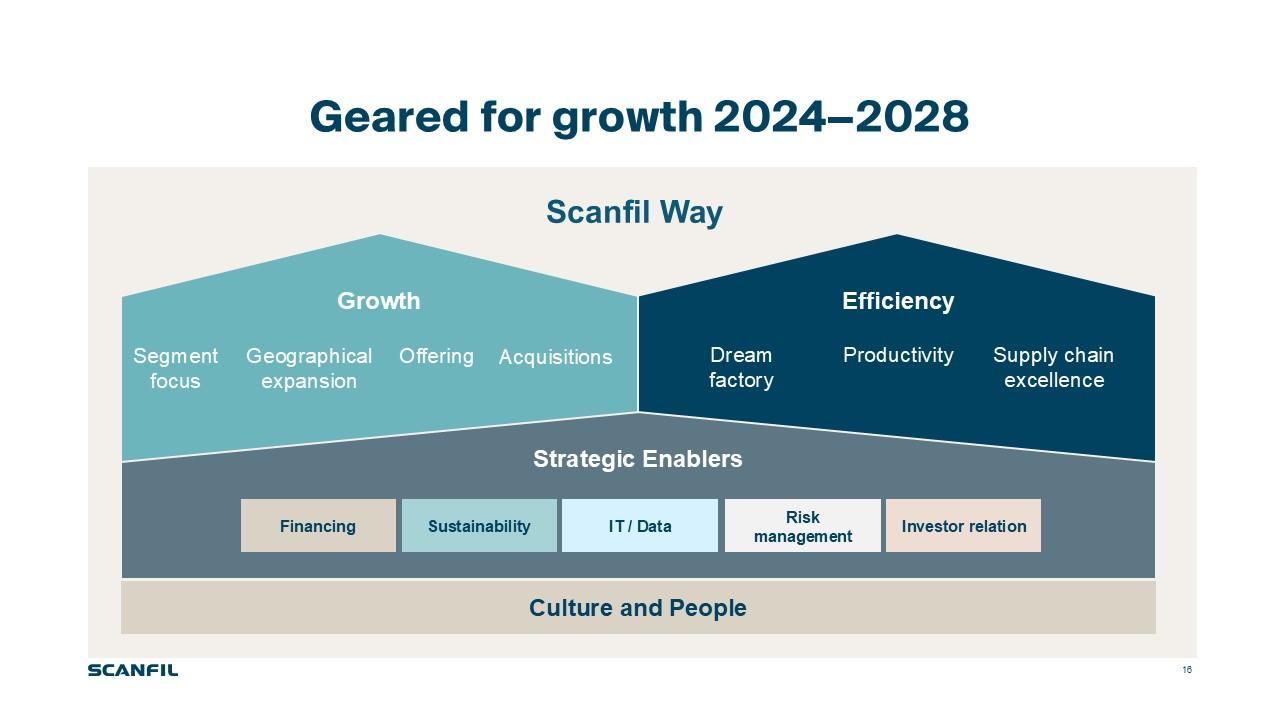 Geared for growth 2024–2028

Scanfil Way

Growth

Segment focus

Geographical expansion

Offering

Acquisitions

Efficiency

Dream factory

Productivity

Supply chain excellence

Strategic Enablers

Financing

Sustainability

IT / Data

Risk management

Investor relation

Culture and People

SCANFIL

16